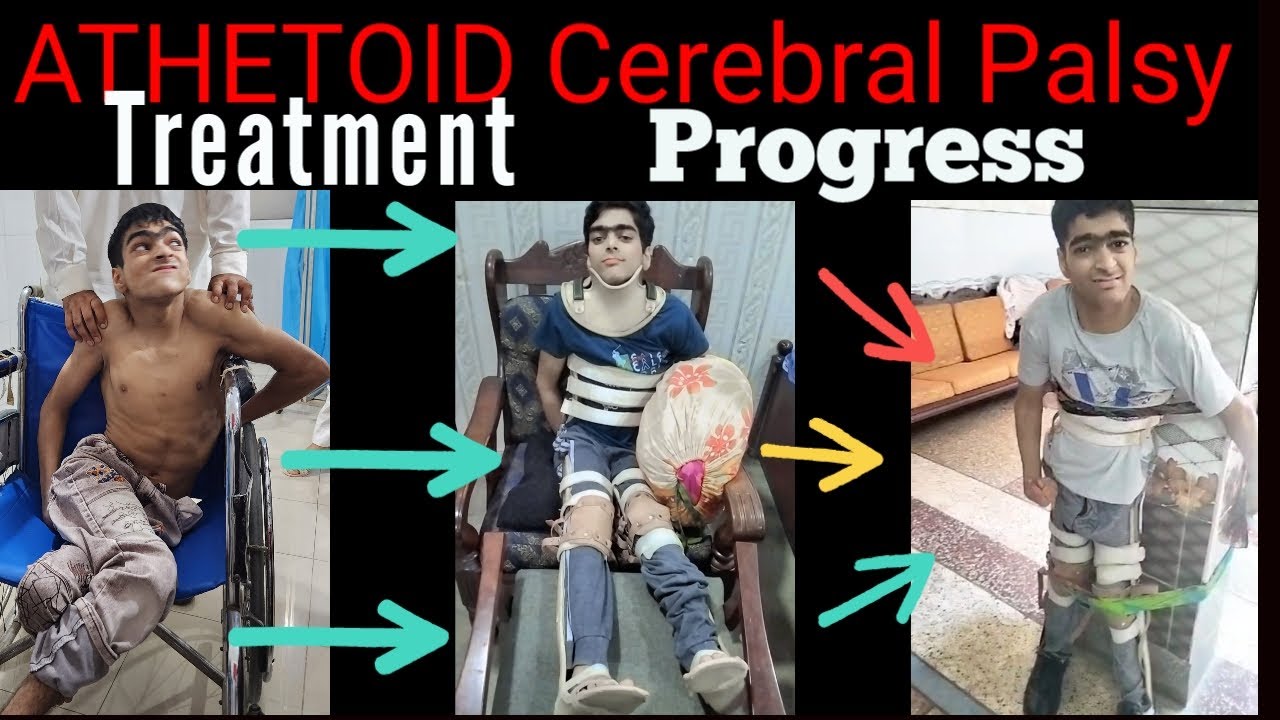 ATHETOID Cerebral Palsy
Treatment Progress